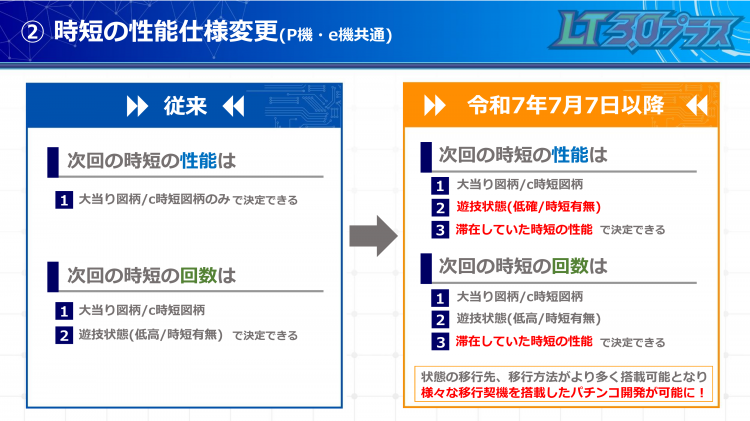 ② 時短の性能仕様変更(P機・e機共通)

LT3.0プラス

従来

次回の時短の性能は

1 大当り図柄/c時短図柄のみ で決定できる

次回の時短の回数は

1 大当り図柄/c時短図柄
2 遊技状態(低高/時短有無) で決定できる

令和7年7月7日以降

次回の時短の性能は

1 大当り図柄/c時短図柄
2 遊技状態(低確/時短有無)
3 滞在していた時短の性能 で決定できる

次回の時短の回数は

1 大当り図柄/c時短図柄
2 遊技状態(低高/時短有無)
3 滞在していた時短の性能 で決定できる

状態の移行先、移行方法がより多く搭載可能となり
様々な移行契機を搭載したパチンコ開発が可能に！